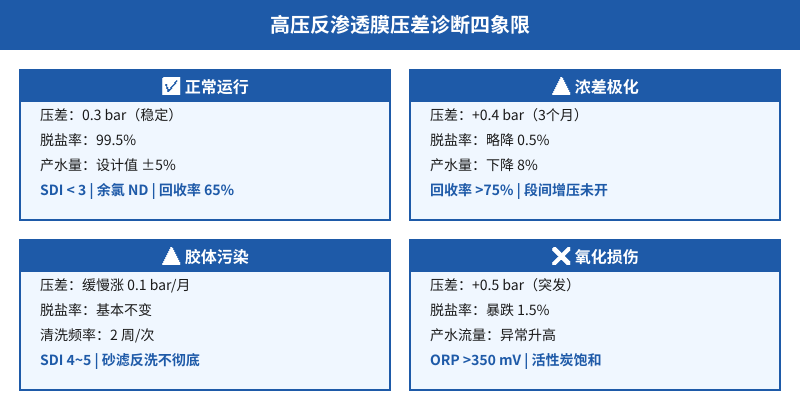 高压反渗透膜压差诊断四象限

☑ 正常运行

压差：0.3 bar（稳定）

脱盐率：99.5%

产水量：设计值 ±5%

SDI < 3 | 余氯 ND | 回收率 65%

▲ 浓差极化

压差：+0.4 bar（3个月）

脱盐率：略降 0.5%

产水量：下降 8%

回收率 >75% | 段间增压未开

▲ 胶体污染

压差：缓慢涨 0.1 bar/月

脱盐率：基本不变

清洗频率：2 周/次

SDI 4~5 | 砂滤反洗不彻底

✕ 氧化损伤

压差：+0.5 bar（突发）

脱盐率：暴跌 1.5%

产水流量：异常升高

ORP >350 mV | 活性炭饱和